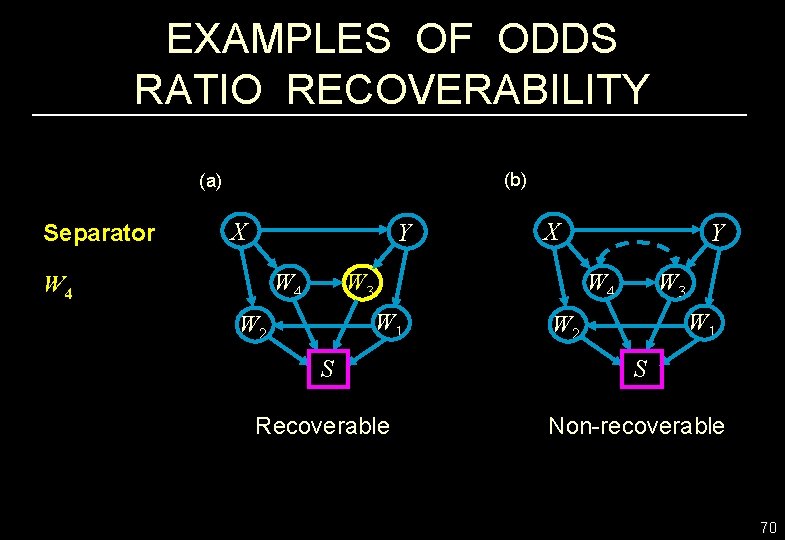 EXAMPLES OF ODDS RATIO RECOVERABILITY

Separator

$W_4$

(a)

$X$ $Y$ $W_4$ $W_3$ $W_2$ $W_1$ $S$

Recoverable

(b)

$X$ $Y$ $W_4$ $W_3$ $W_2$ $W_1$ $S$

Non-recoverable

70